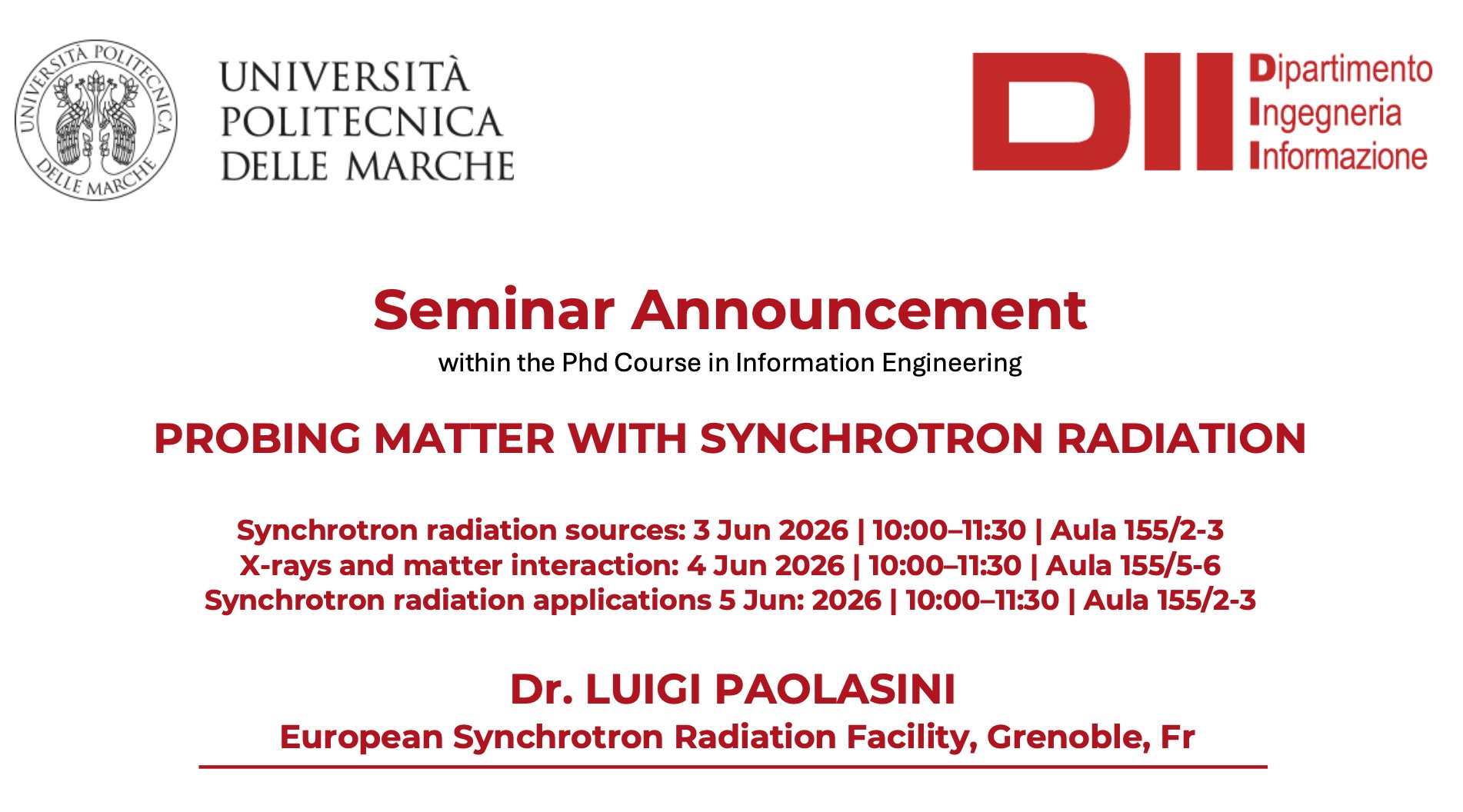 UNIVERSITÀ POLITECNICA DELLE MARCHE

UNIVERSITÀ
POLITECNICA
DELLE MARCHE

DII

Dipartimento
Ingegneria
Informazione

Seminar Announcement

within the Phd Course in Information Engineering

PROBING MATTER WITH SYNCHROTRON RADIATION

Synchrotron radiation sources: 3 Jun 2026 | 10:00–11:30 | Aula 155/2-3
X-rays and matter interaction: 4 Jun 2026 | 10:00–11:30 | Aula 155/5-6
Synchrotron radiation applications 5 Jun: 2026 | 10:00–11:30 | Aula 155/2-3

Dr. LUIGI PAOLASINI

European Synchrotron Radiation Facility, Grenoble, Fr